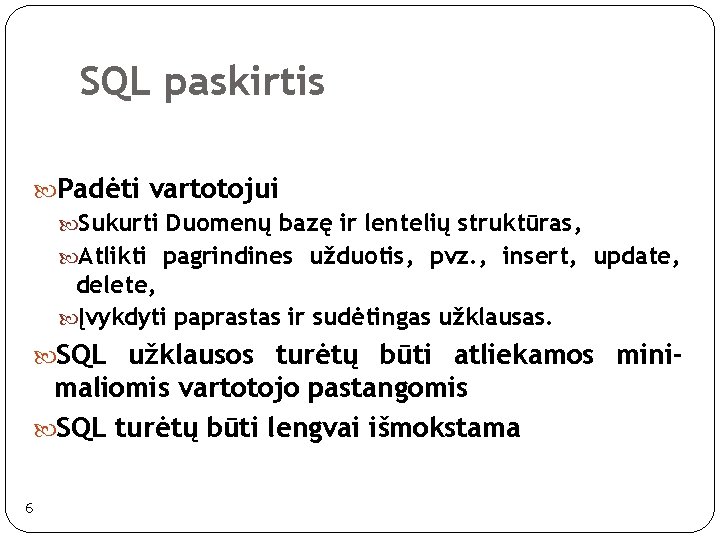 SQL paskirtis

Padėti vartotojui

Sukurti Duomenų bazę ir lentelių struktūras,

Atlikti pagrindines užduotis, pvz., insert, update, delete,

Įvykdyti paprastas ir sudėtingas užklausas.

SQL užklausos turėtų būti atliekamos minimaliomis vartotojo pastangomis

SQL turėtų būti lengvai išmokstama

6